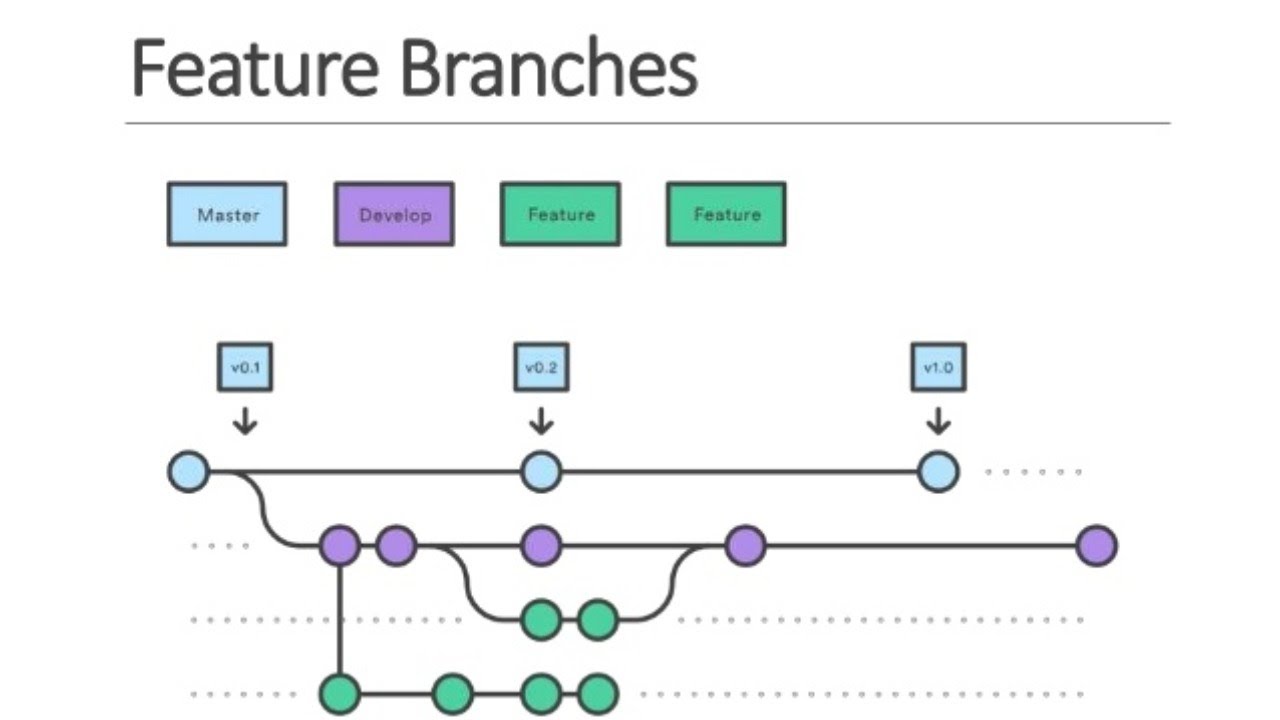 Feature Branches

Master

Develop

Feature

Feature

v0.1

v0.2

v1.0